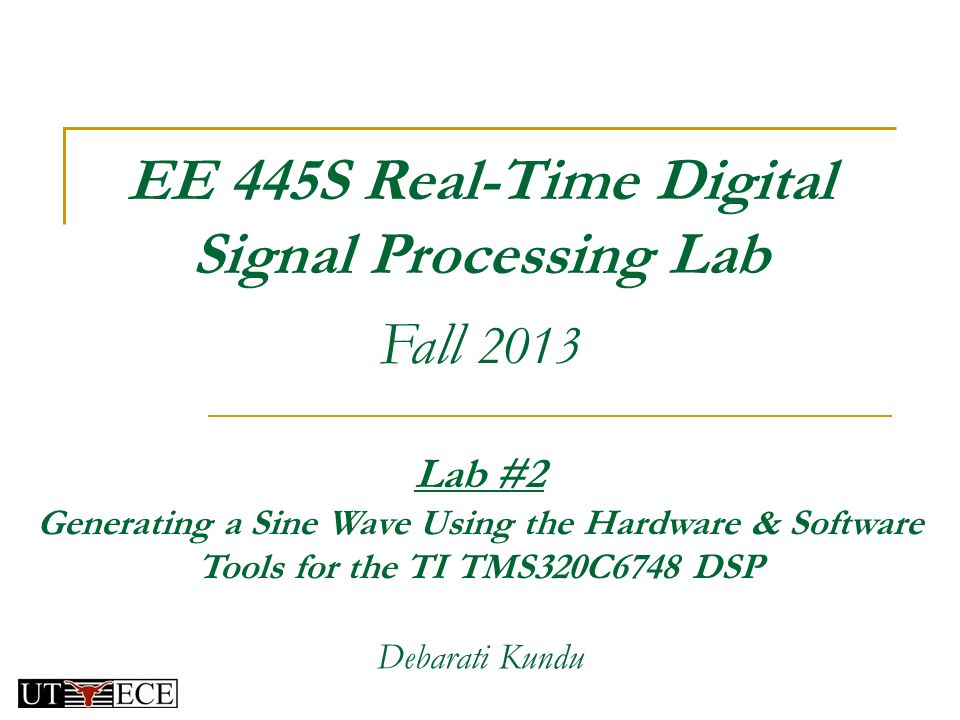 EE 445S Real-Time Digital Signal Processing Lab

Fall 2013

Lab #2

Generating a Sine Wave Using the Hardware & Software Tools for the TI TMS320C6748 DSP

Debarati Kundu

UT ECE